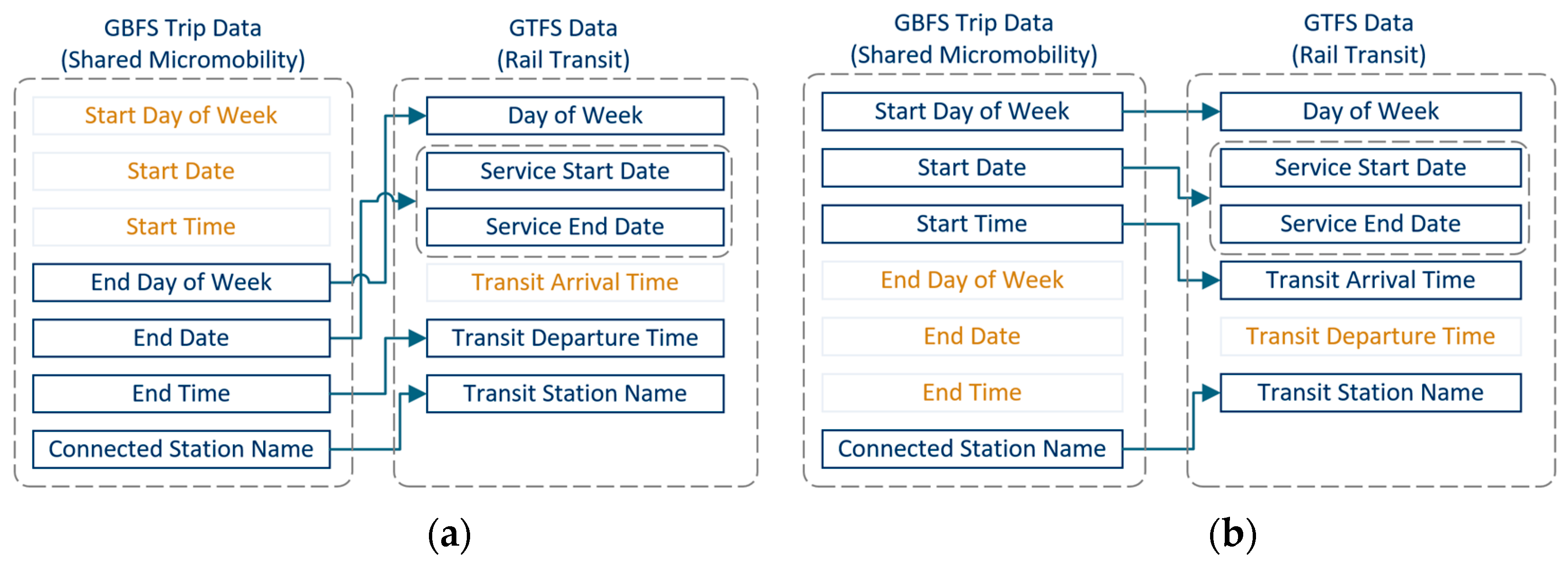 GBFS Trip Data
(Shared Micromobility)

Start Day of Week
Start Date
Start Time
End Day of Week
End Date
End Time
Connected Station Name

GTFS Data
(Rail Transit)

Day of Week
Service Start Date
Service End Date
Transit Arrival Time
Transit Departure Time
Transit Station Name

(a)

GBFS Trip Data
(Shared Micromobility)

Start Day of Week
Start Date
Start Time
End Day of Week
End Date
End Time
Connected Station Name

GTFS Data
(Rail Transit)

Day of Week
Service Start Date
Service End Date
Transit Arrival Time
Transit Departure Time
Transit Station Name

(b)